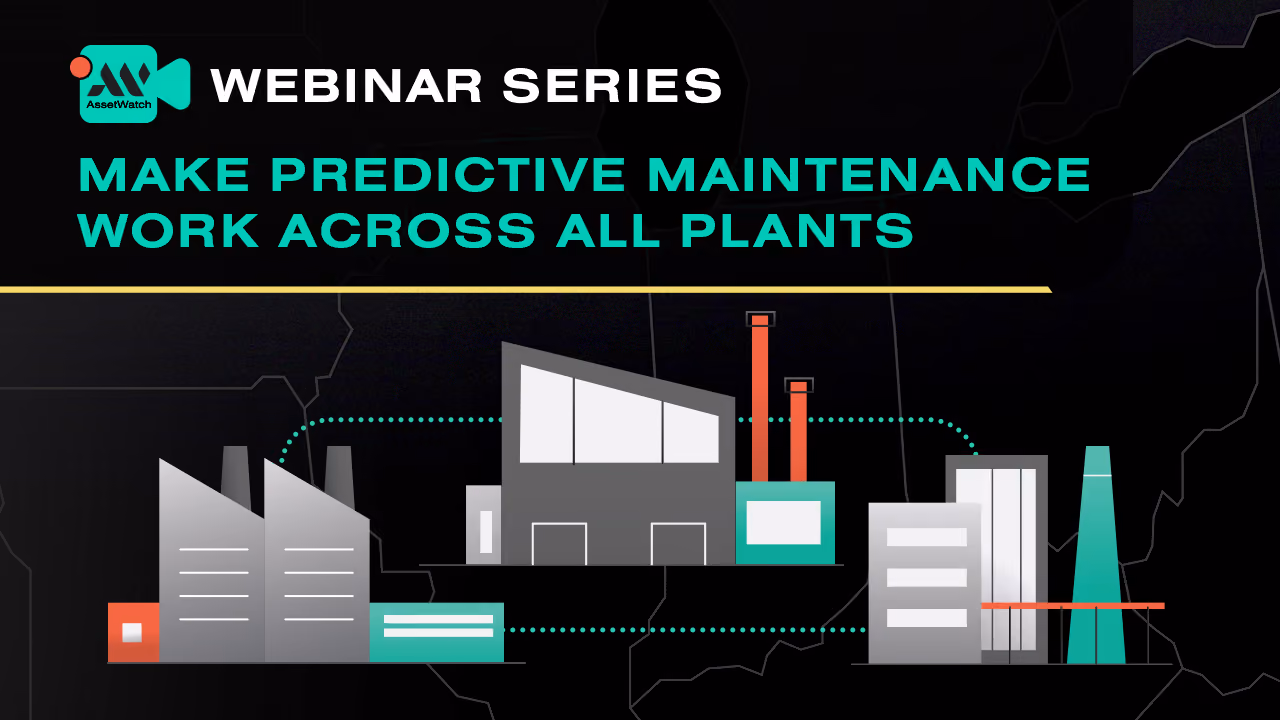 AssetWatch

WEBINAR SERIES

MAKE PREDICTIVE MAINTENANCE WORK ACROSS ALL PLANTS